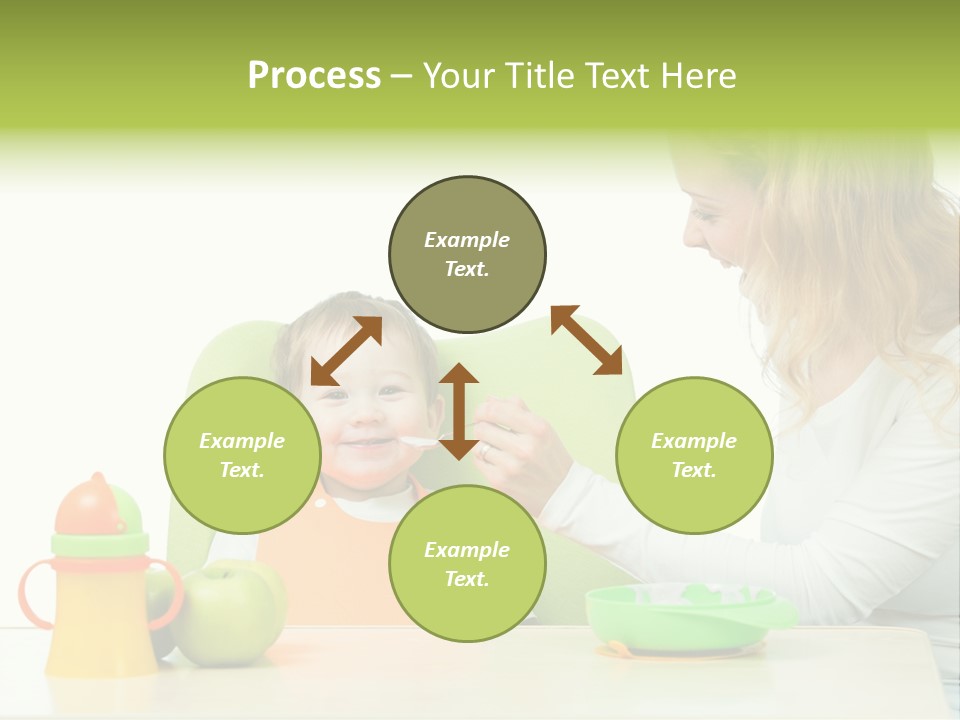 Process – Your Title Text Here

Example Text.

Example Text.

Example Text.

Example Text.